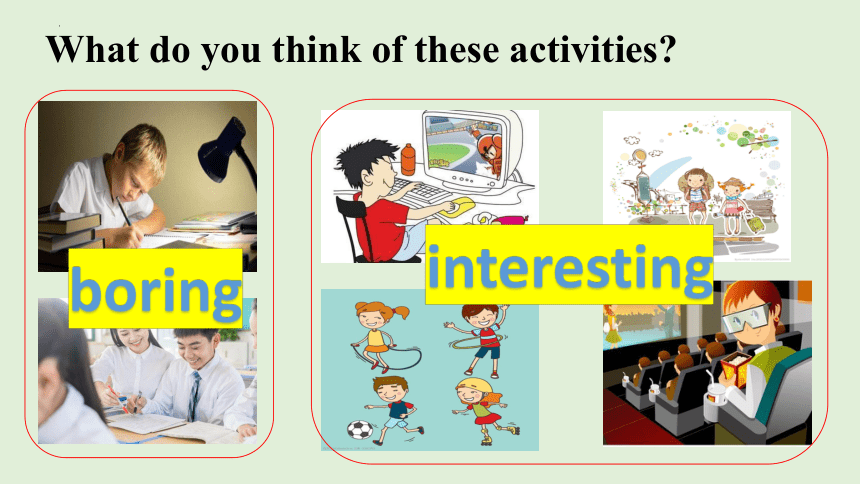 What do you think of these activities?

boring

interesting